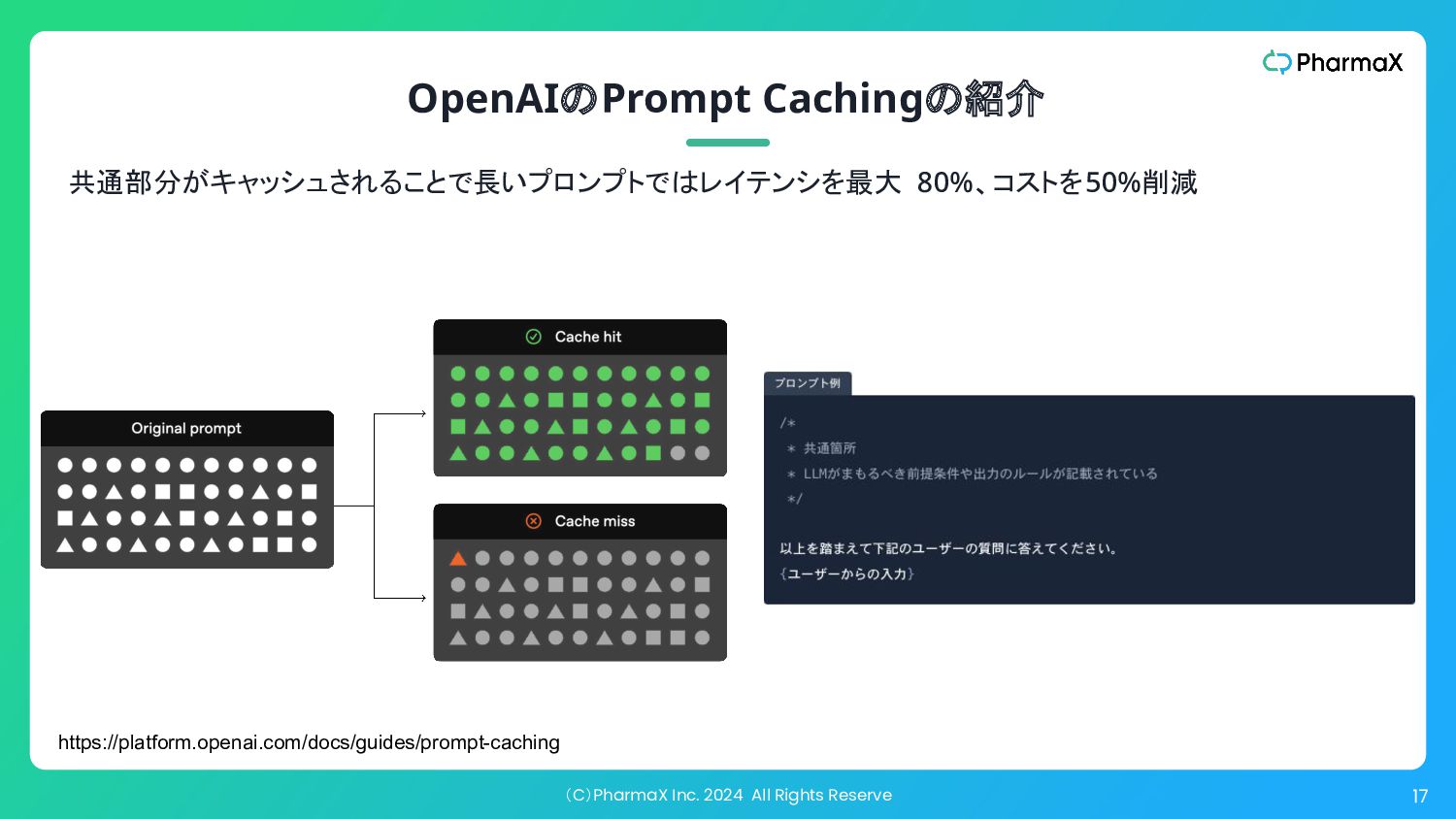 PharmaX

OpenAIのPrompt Cachingの紹介

共通部分がキャッシュされることで長いプロンプトではレイテンシを最大 80%、コストを50%削減

Original prompt

Cache hit

Cache miss

プロンプト例

/*
 * 共通箇所
 * LLMがまもるべき前提条件や出力のルールが記載されている
 */

以上を踏まえて下記のユーザーの質問に答えてください。
{ユーザーからの入力}

https://platform.openai.com/docs/guides/prompt-caching

(C)PharmaX Inc. 2024 All Rights Reserve

17